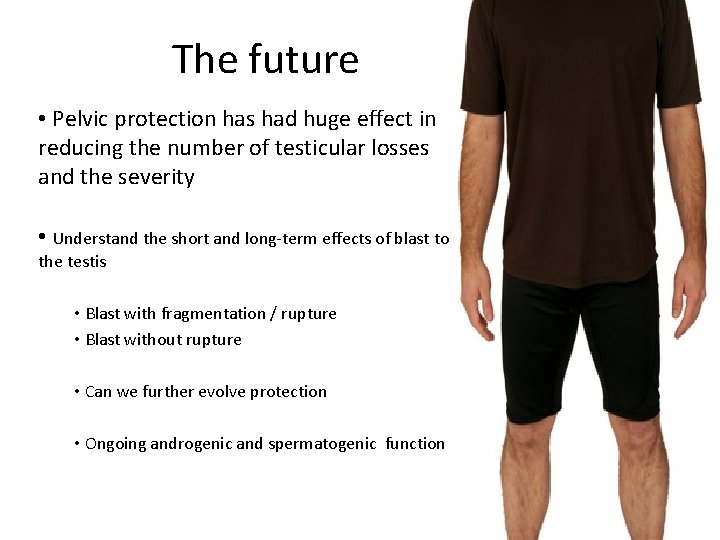 The future

• Pelvic protection has had huge effect in reducing the number of testicular losses and the severity

• Understand the short and long-term effects of blast to the testis

• Blast with fragmentation / rupture
• Blast without rupture

• Can we further evolve protection

• Ongoing androgenic and spermatogenic function